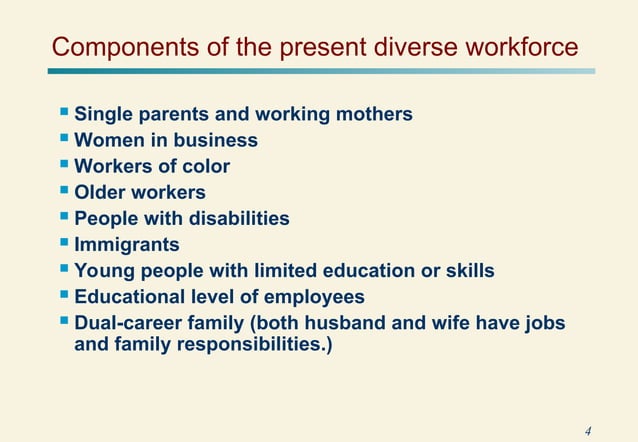 Components of the present diverse workforce

- Single parents and working mothers
- Women in business
- Workers of color
- Older workers
- People with disabilities
- Immigrants
- Young people with limited education or skills
- Educational level of employees
- Dual-career family (both husband and wife have jobs and family responsibilities.)

4